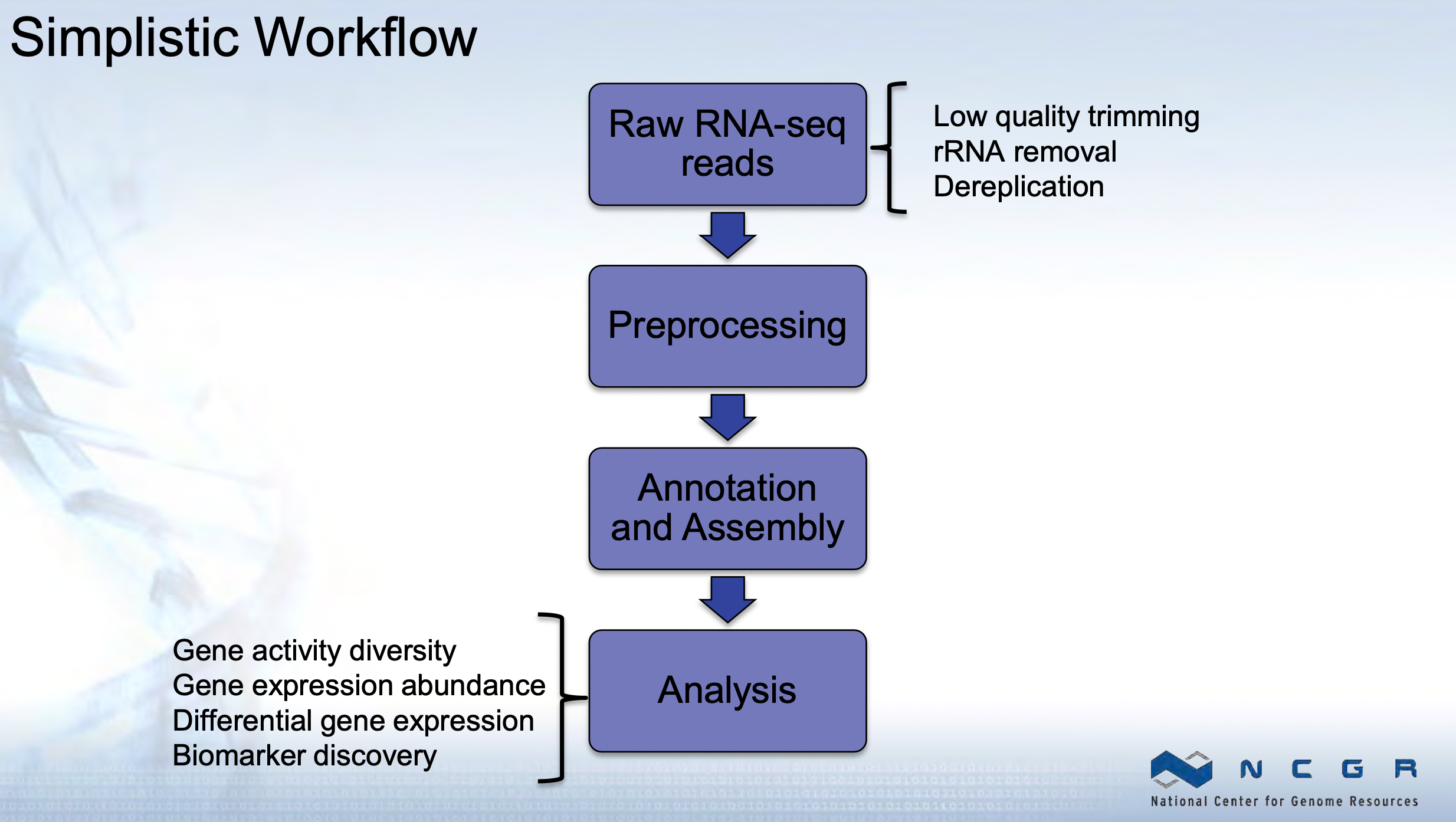 Simplistic Workflow

Raw RNA-seq reads

Low quality trimming
rRNA removal
Dereplication

Preprocessing

Annotation and Assembly

Gene activity diversity
Gene expression abundance
Differential gene expression
Biomarker discovery

Analysis

NCGR
National Center for Genome Resources